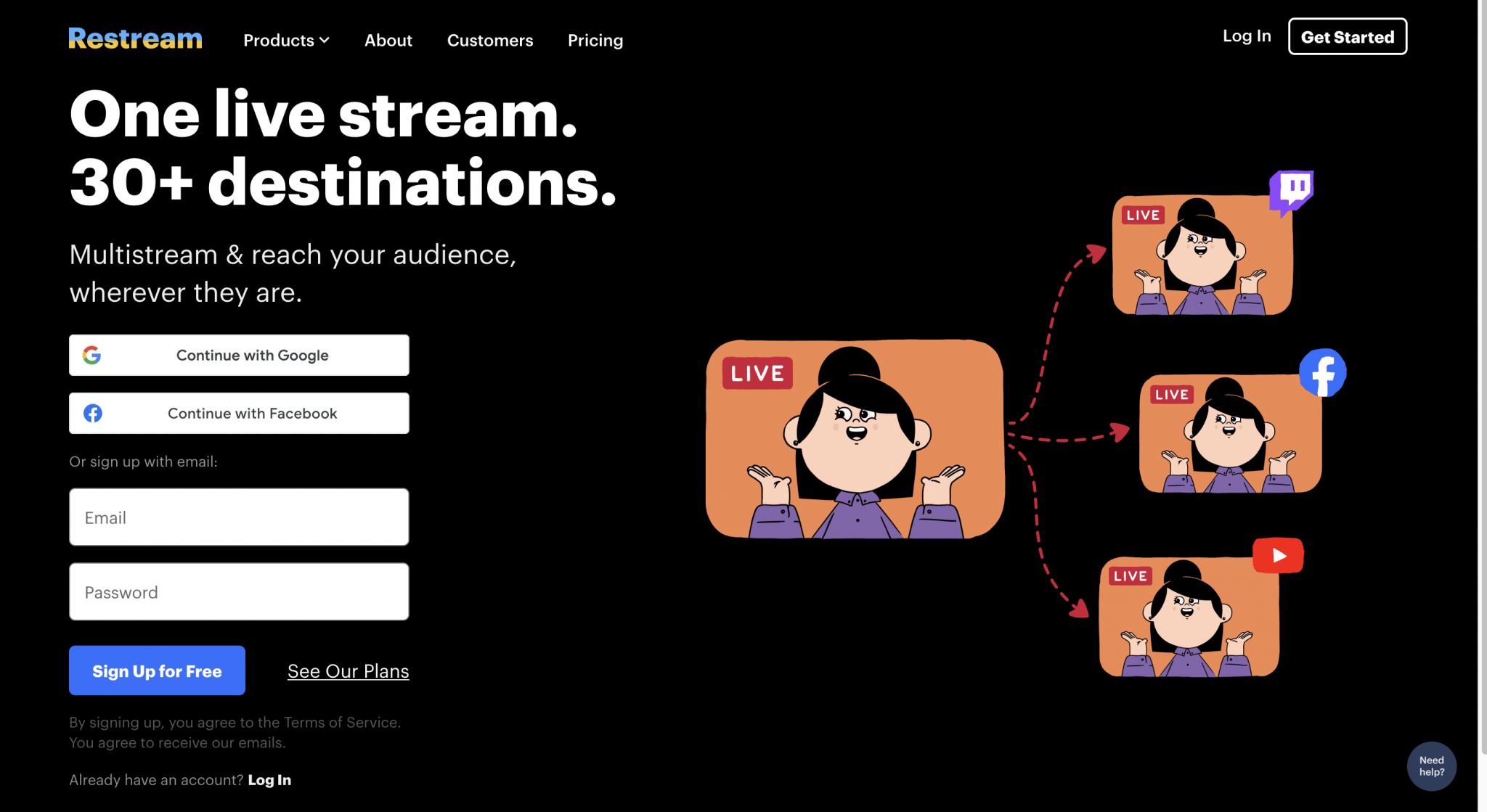 Restream Products About Customers Pricing Log In Get Started

One live stream.
30+ destinations.

Multistream & reach your audience, wherever they are.

Continue with Google

Continue with Facebook

Or sign up with email:

Email

Password

Sign Up for Free See Our Plans

By signing up, you agree to the Terms of Service. You agree to receive our emails.

Already have an account? Log In

LIVE

LIVE

LIVE

LIVE

Need help?